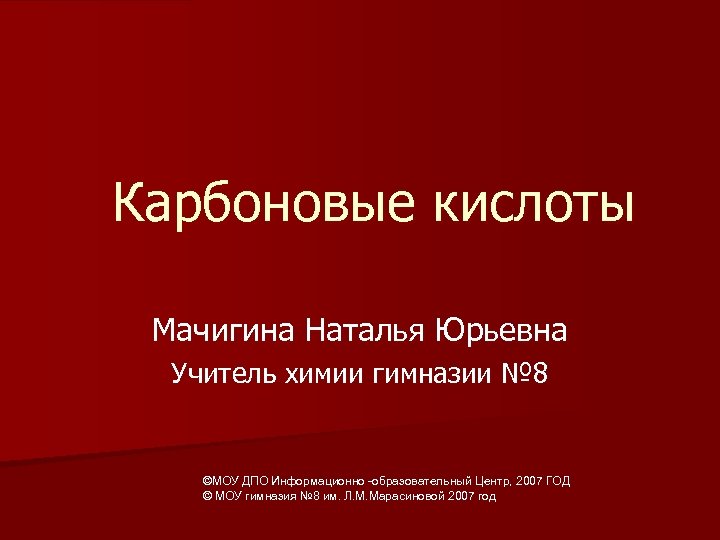 Карбоновые кислоты

Мачигина Наталья Юрьевна

Учитель химии гимназии №8

©МОУ ДПО Информационно -образовательный Центр, 2007 ГОД
© МОУ гимназия №8 им. Л.М.Марасиновой 2007 год